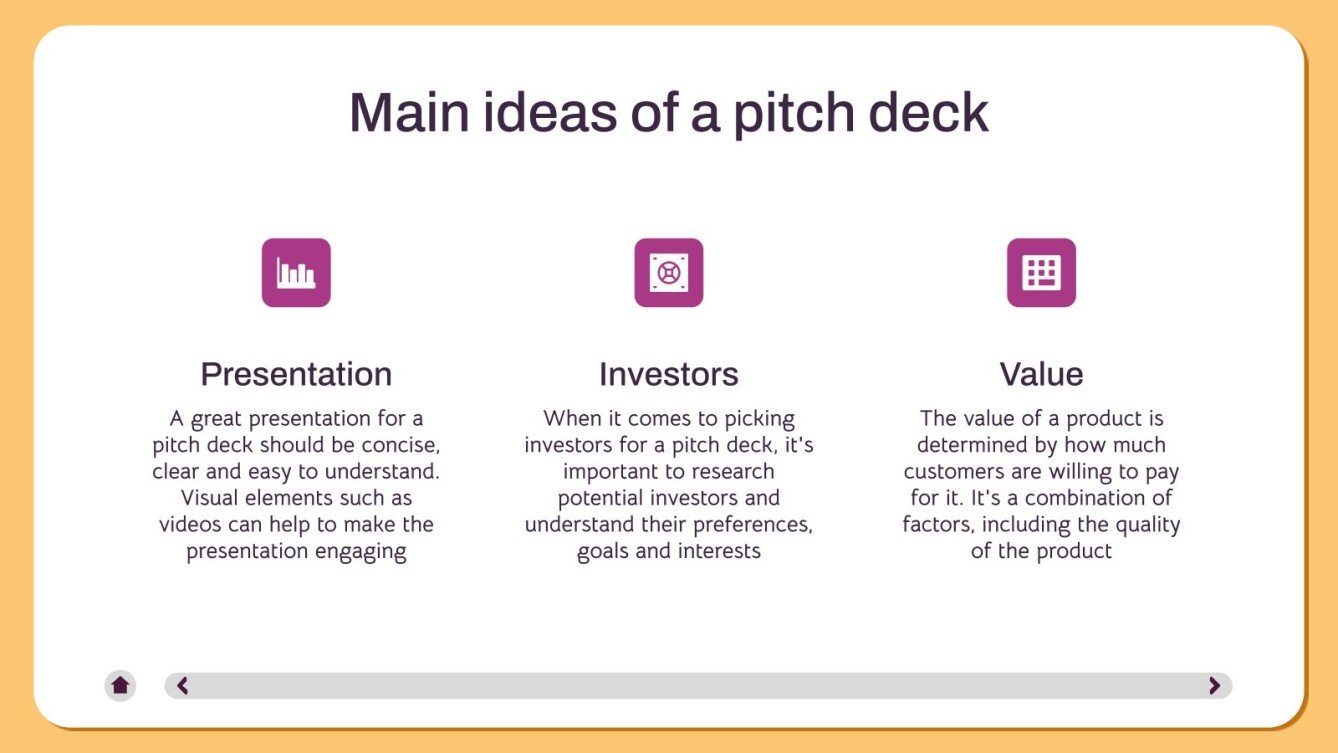 Main ideas of a pitch deck

Presentation

A great presentation for a pitch deck should be concise, clear and easy to understand. Visual elements such as videos can help to make the presentation engaging

Investors

When it comes to picking investors for a pitch deck, it's important to research potential investors and understand their preferences, goals and interests

Value

The value of a product is determined by how much customers are willing to pay for it. It's a combination of factors, including the quality of the product